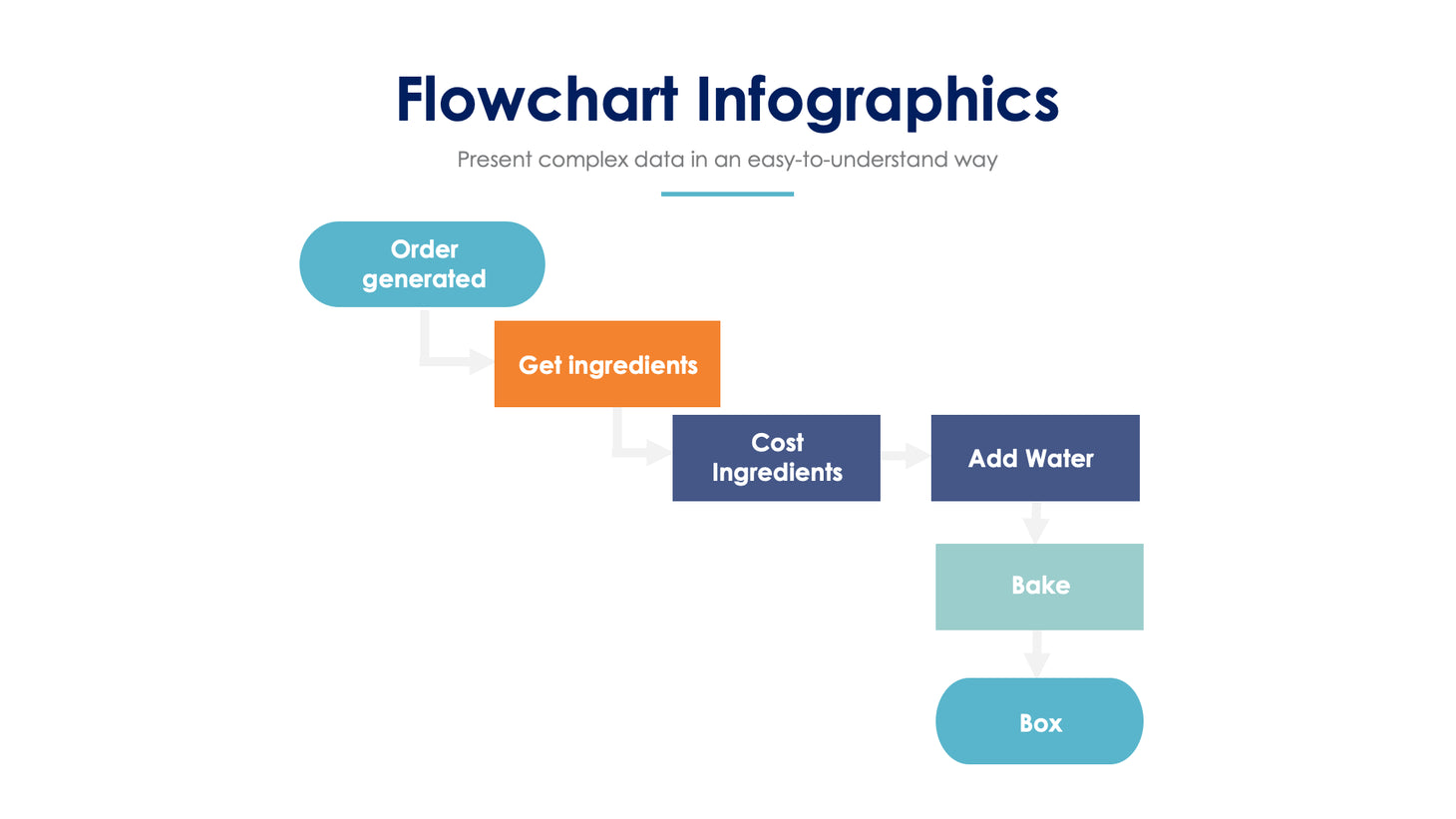 Flowchart Infographics

Present complex data in an easy-to-understand way

Order generated

Get ingredients

Cost Ingredients

Add Water

Bake

Box